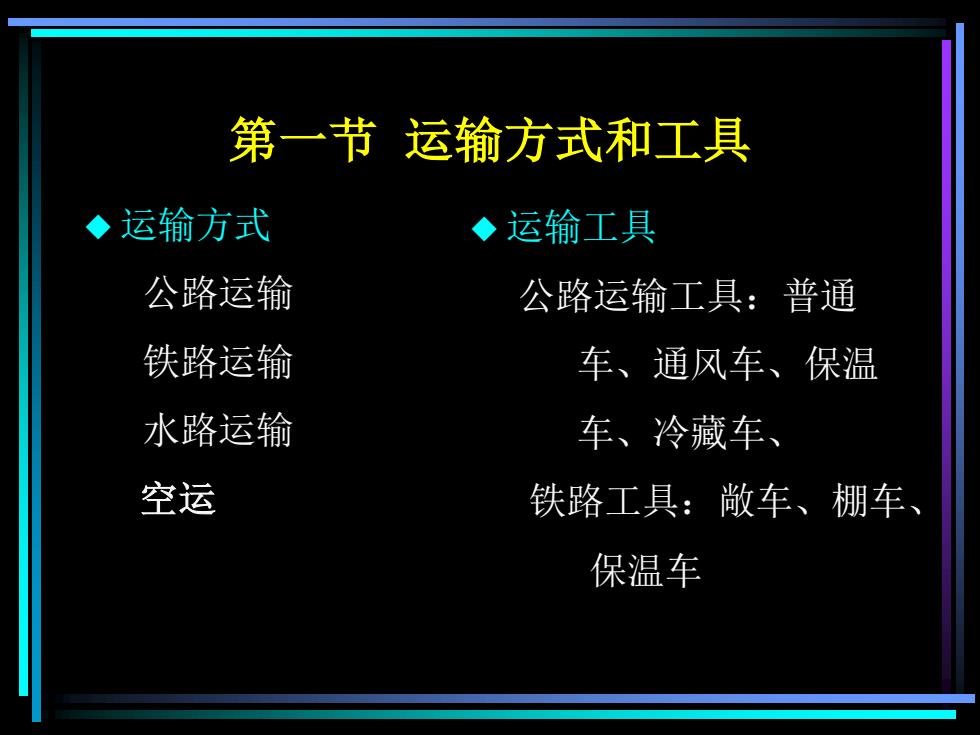 第一节 运输方式和工具

◆ 运输方式

公路运输

铁路运输

水路运输

空运

◆ 运输工具

公路运输工具：普通车、通风车、保温车、冷藏车、

铁路工具：敞车、棚车、保温车